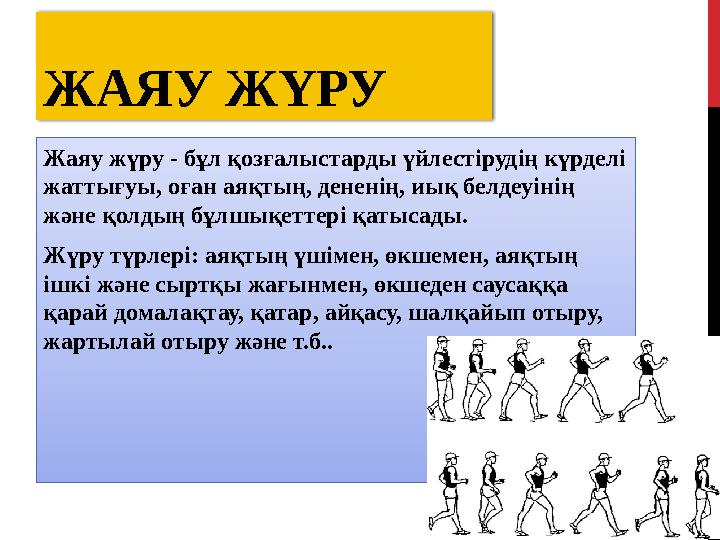 ЖАЯУ ЖҮРУ

Жаяу жүру - бұл қозғалыстарды үйлестірудің күрделі жаттығуы, оған аяқтың, дененің, иық белдеуінің және қолдың бұлшықеттері қатысады.

Жүру түрлері: аяқтың үшімен, өкшемен, аяқтың ішкі және сыртқы жағынмен, өкшеден саусаққа қарай домалақтау, қатар, айқасу, шалқайып отыру, жартылай отыру және т.б..